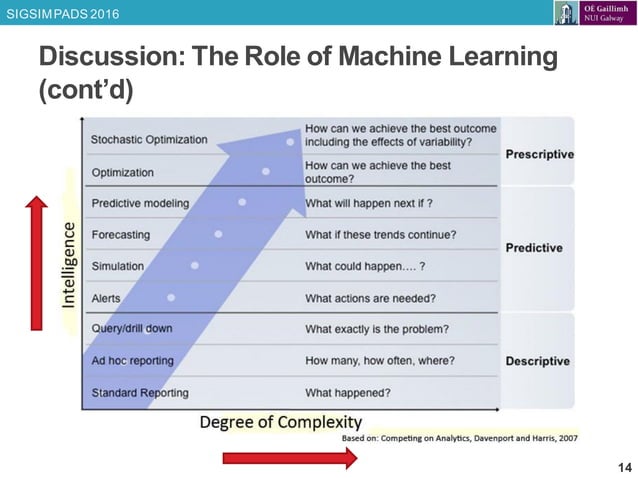 SIGSIM PADS 2016

OÉ Gaillimh
NUI Galway

Discussion: The Role of Machine Learning (cont'd)

Intelligence

| | | |
|---|---|---|
| Stochastic Optimization | How can we achieve the best outcome including the effects of variability? | Prescriptive |
| Optimization | How can we achieve the best outcome? | |
| Predictive modeling | What will happen next if ? | Predictive |
| Forecasting | What if these trends continue? | |
| Simulation | What could happen.... ? | |
| Alerts | What actions are needed? | |
| Query/drill down | What exactly is the problem? | Descriptive |
| Ad hoc reporting | How many, how often, where? | |
| Standard Reporting | What happened? | |

Degree of Complexity

Based on: Competing on Analytics, Davenport and Harris, 2007

14